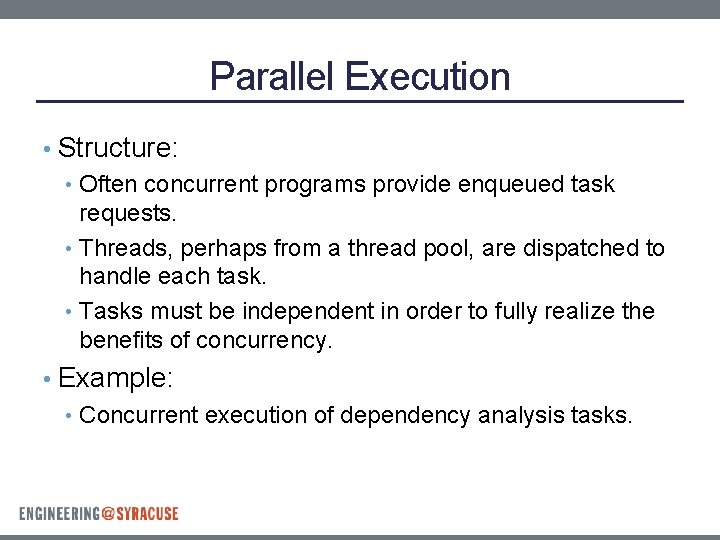 Parallel Execution

• Structure:
  • Often concurrent programs provide enqueued task requests.
  • Threads, perhaps from a thread pool, are dispatched to handle each task.
  • Tasks must be independent in order to fully realize the benefits of concurrency.
• Example:
  • Concurrent execution of dependency analysis tasks.

ENGINEERING@SYRACUSE